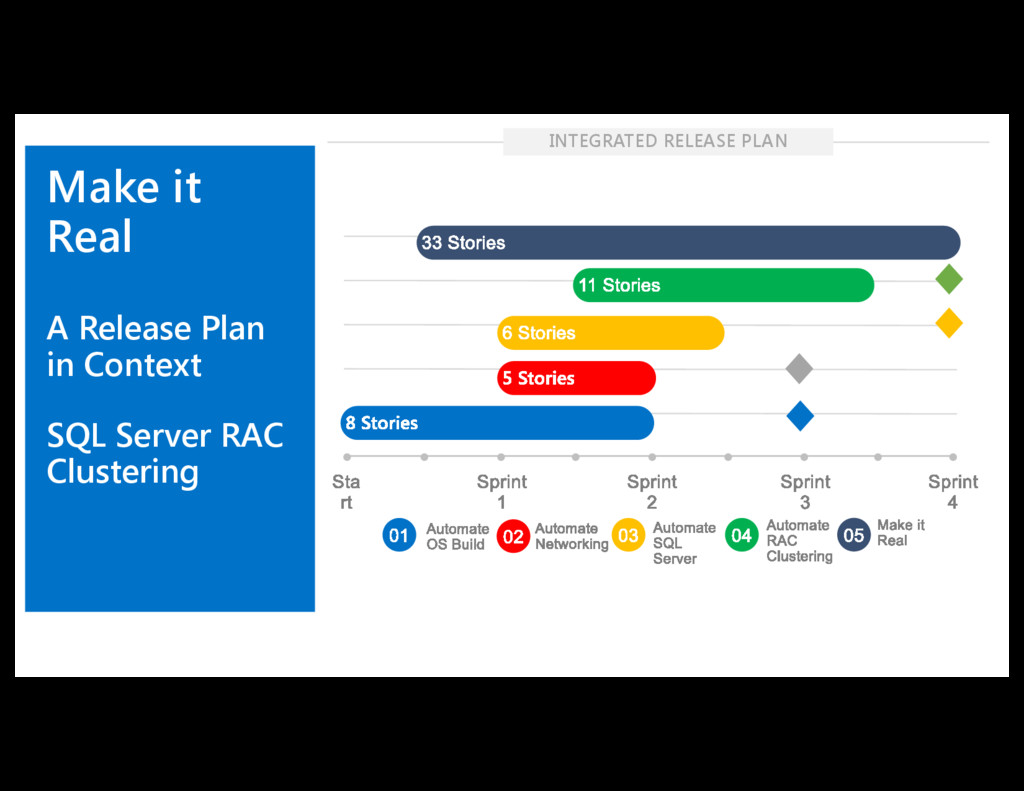 Make it Real

A Release Plan in Context

SQL Server RAC Clustering

INTEGRATED RELEASE PLAN

33 Stories

11 Stories

6 Stories

5 Stories

8 Stories

Sta rt

Sprint 1

Sprint 2

Sprint 3

Sprint 4

01 Automate OS Build

02 Automate Networking

03 Automate SQL Server

04 Automate RAC Clustering

05 Make it Real